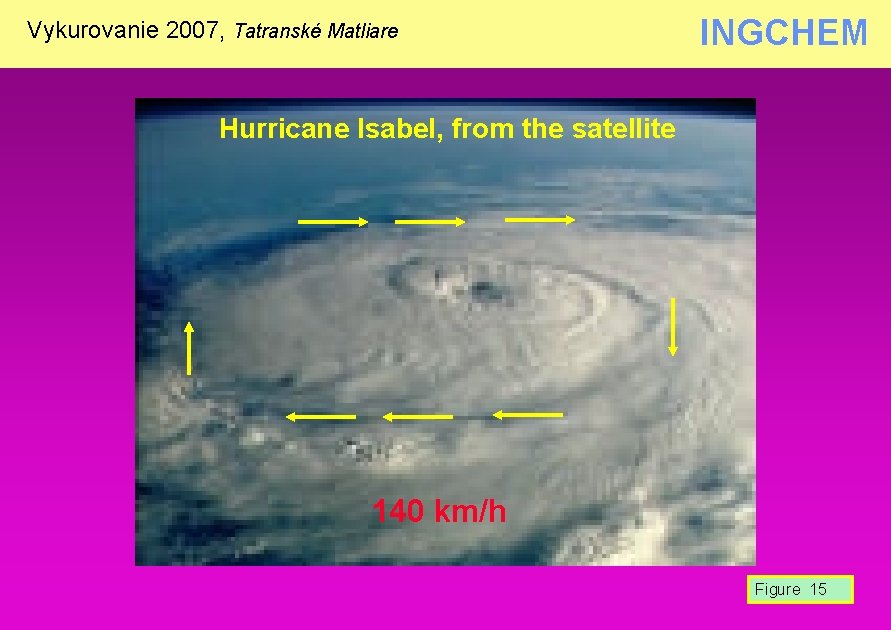 Vykurovanie 2007, Tatranské Matliare

INGCHEM

Hurricane Isabel, from the satellite

140 km/h

Figure 15